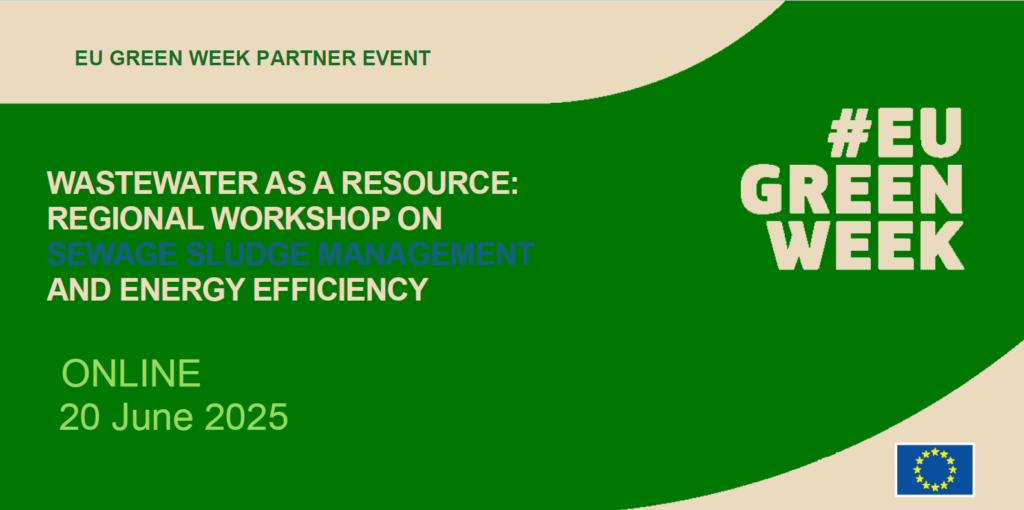 EU GREEN WEEK PARTNER EVENT

WASTEWATER AS A RESOURCE: REGIONAL WORKSHOP ON SEWAGE SLUDGE MANAGEMENT AND ENERGY EFFICIENCY

ONLINE
20 June 2025

#EU GREEN WEEK